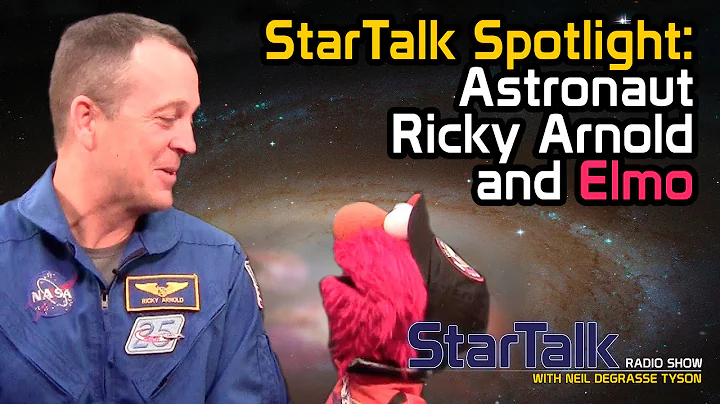 StarTalk Spotlight: Astronaut Ricky Arnold and Elmo

NASA

RICKY ARNOLD

25

StarTalk RADIO SHOW WITH NEIL DEGRASSE TYSON